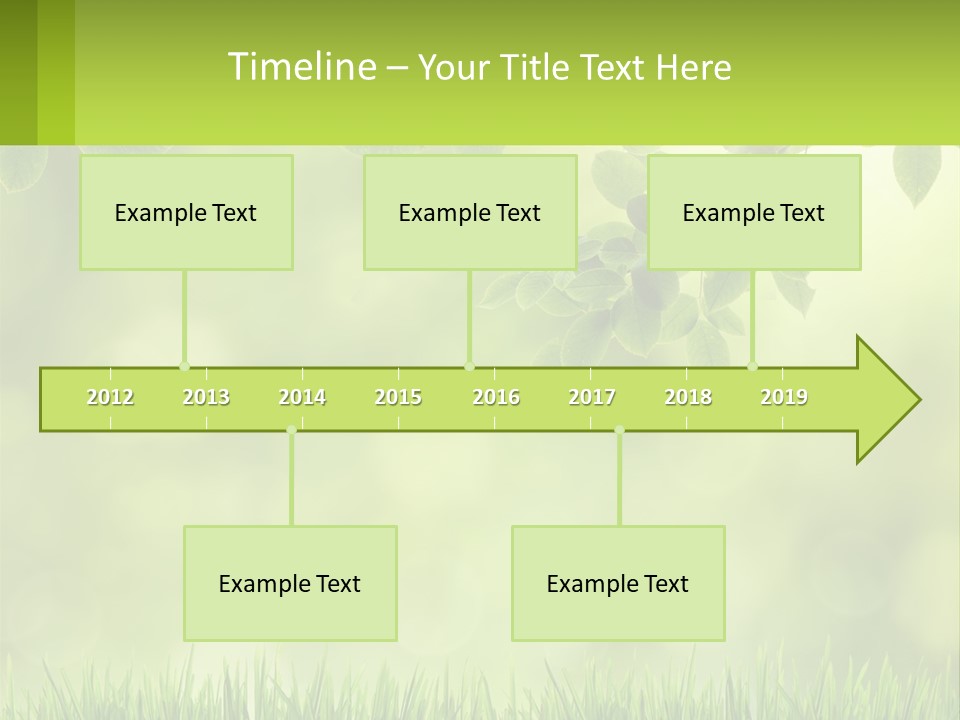 Timeline – Your Title Text Here

Example Text

Example Text

Example Text

2012 2013 2014 2015 2016 2017 2018 2019

Example Text

Example Text